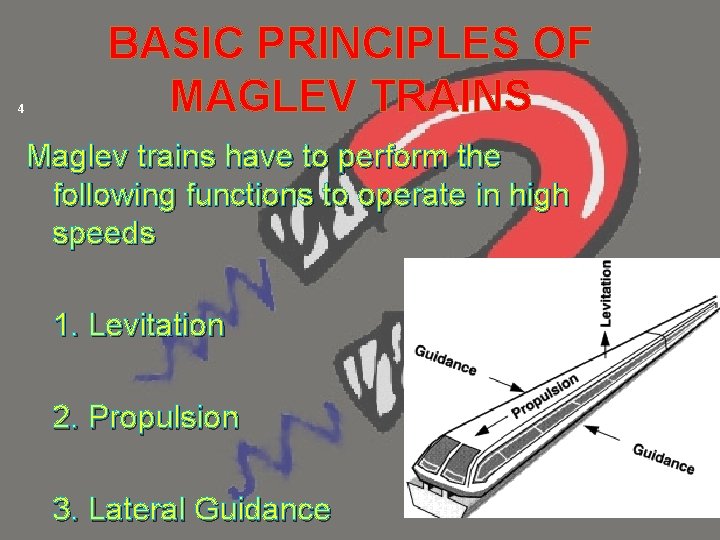 BASIC PRINCIPLES OF MAGLEV TRAINS

4

Maglev trains have to perform the following functions to operate in high speeds

1. Levitation

2. Propulsion

3. Lateral Guidance

Levitation

Guidance

Propulsion

Guidance